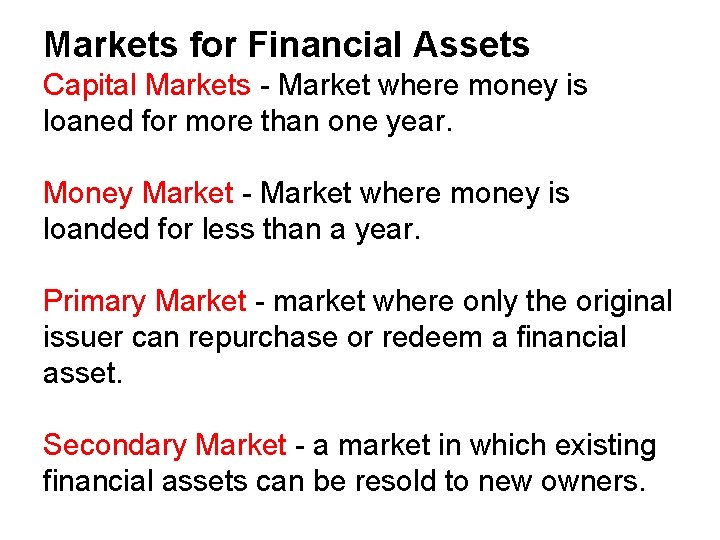 Markets for Financial Assets
Capital Markets - Market where money is loaned for more than one year.

Money Market - Market where money is loanded for less than a year.

Primary Market - market where only the original issuer can repurchase or redeem a financial asset.

Secondary Market - a market in which existing financial assets can be resold to new owners.